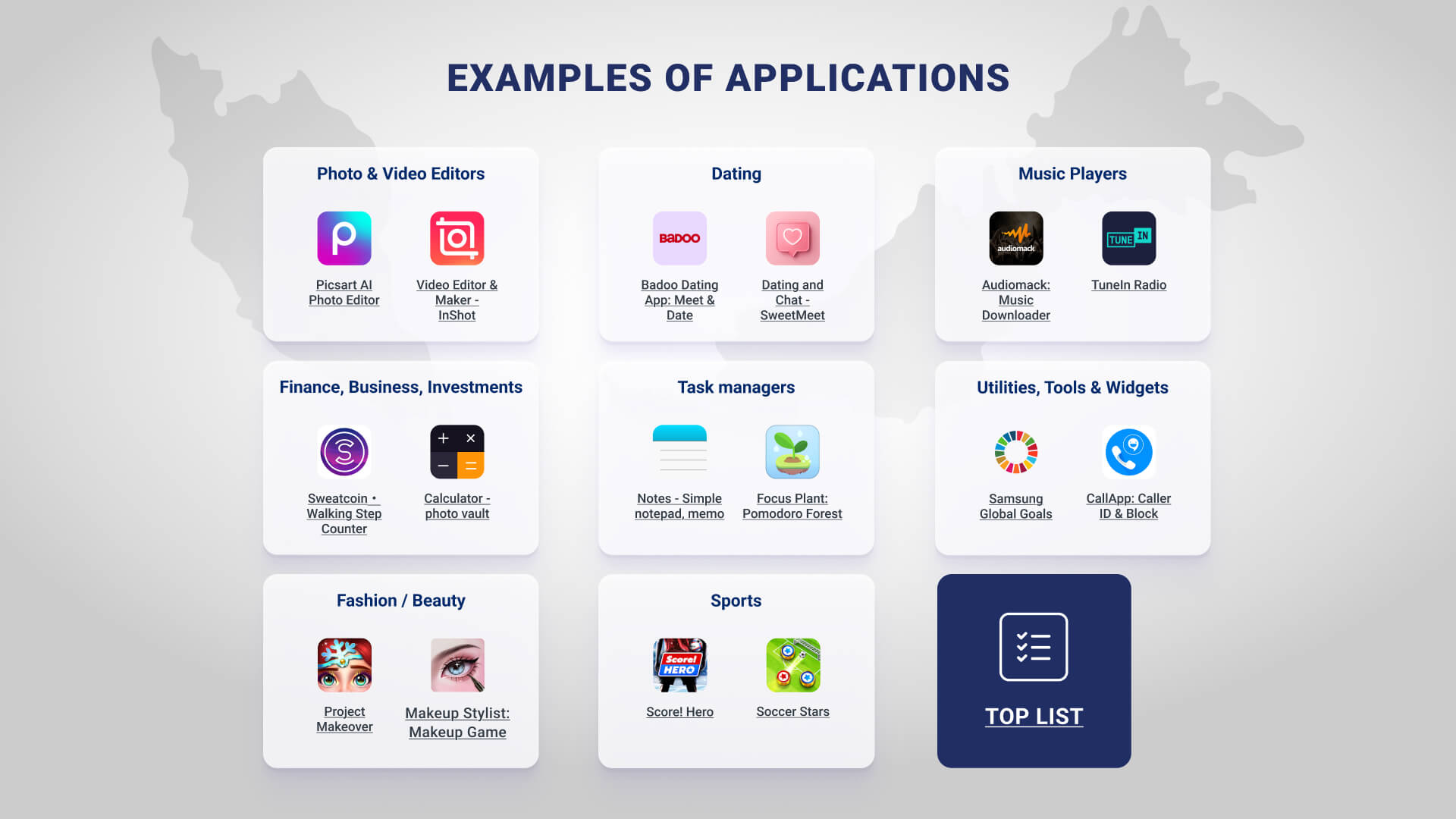 EXAMPLES OF APPLICATIONS

Photo & Video Editors

Picsart AI Photo Editor

Video Editor & Maker - InShot

Dating

BADOO

Badoo Dating App: Meet & Date

Dating and Chat - SweetMeet

Music Players

audiomack

Audiomack: Music Downloader

TUNE IN

TuneIn Radio

Finance, Business, Investments

Sweatcoin • Walking Step Counter

Calculator - photo vault

Task managers

Notes - Simple notepad, memo

Focus Plant: Pomodoro Forest

Utilities, Tools & Widgets

Samsung Global Goals

CallApp: Caller ID & Block

Fashion / Beauty

Project Makeover

Makeup Stylist: Makeup Game

Sports

Score! HERO

Score! Hero

Soccer Stars

TOP LIST